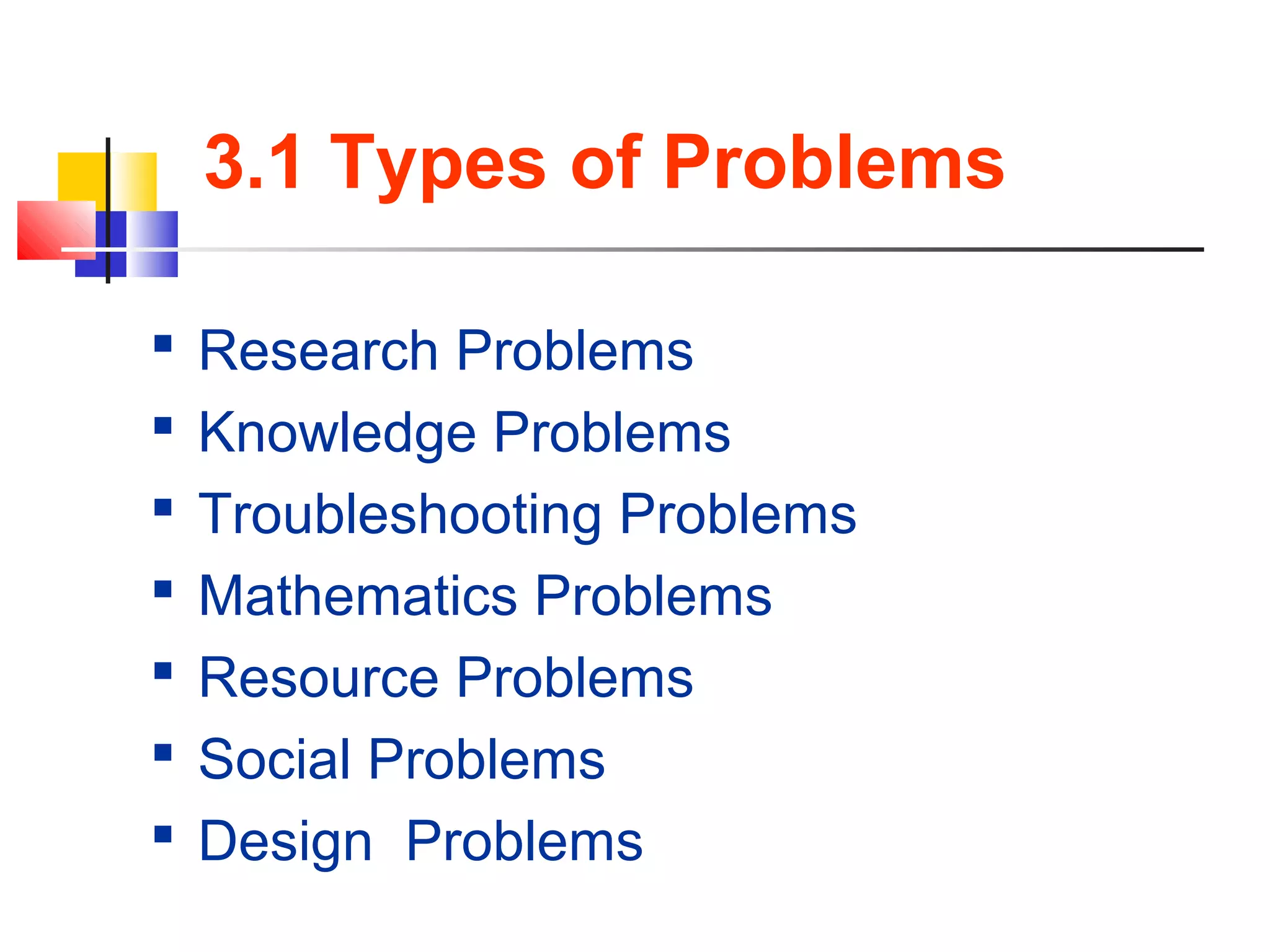 3.1 Types of Problems

- Research Problems
- Knowledge Problems
- Troubleshooting Problems
- Mathematics Problems
- Resource Problems
- Social Problems
- Design Problems